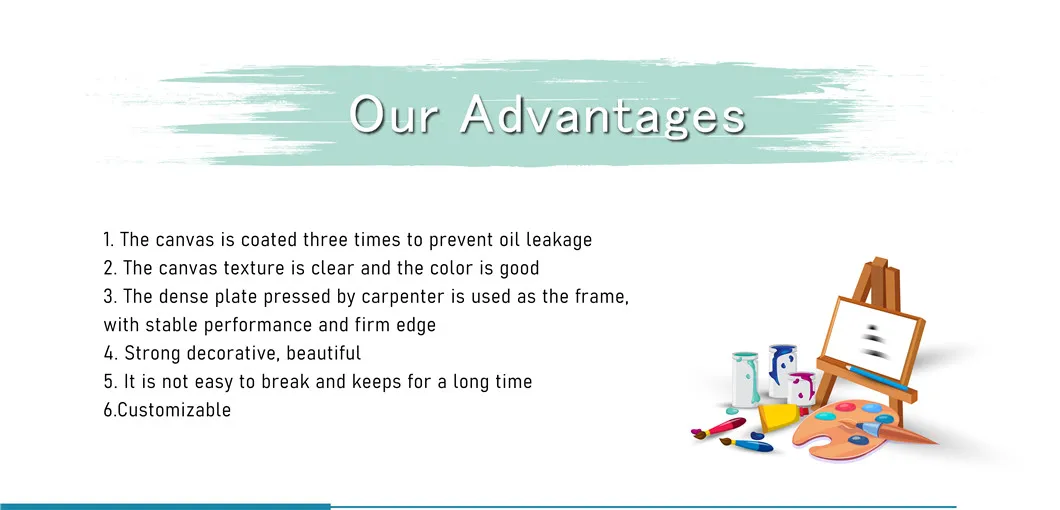 Our Advantages

1. The canvas is coated three times to prevent oil leakage
2. The canvas texture is clear and the color is good
3. The dense plate pressed by carpenter is used as the frame, with stable performance and firm edge
4. Strong decorative, beautiful
5. It is not easy to break and keeps for a long time
6.Customizable